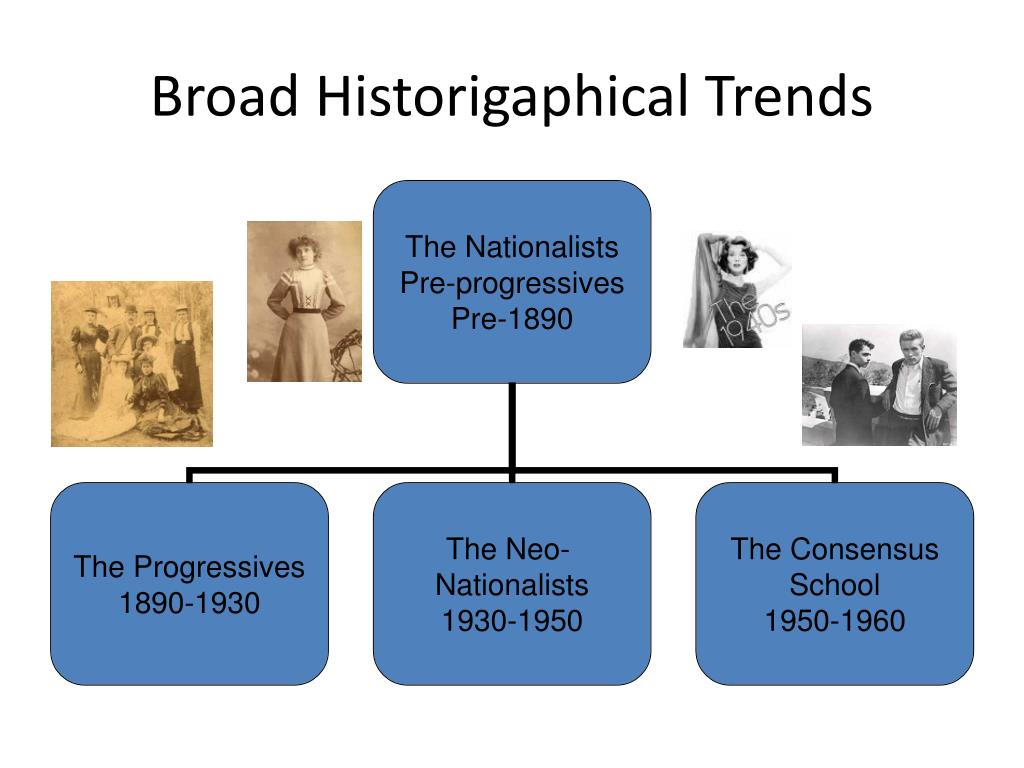 Broad Historigaphical Trends

The Nationalists
Pre-progressives
Pre-1890

The 1940s

The Progressives
1890-1930

The Neo-Nationalists
1930-1950

The Consensus School
1950-1960